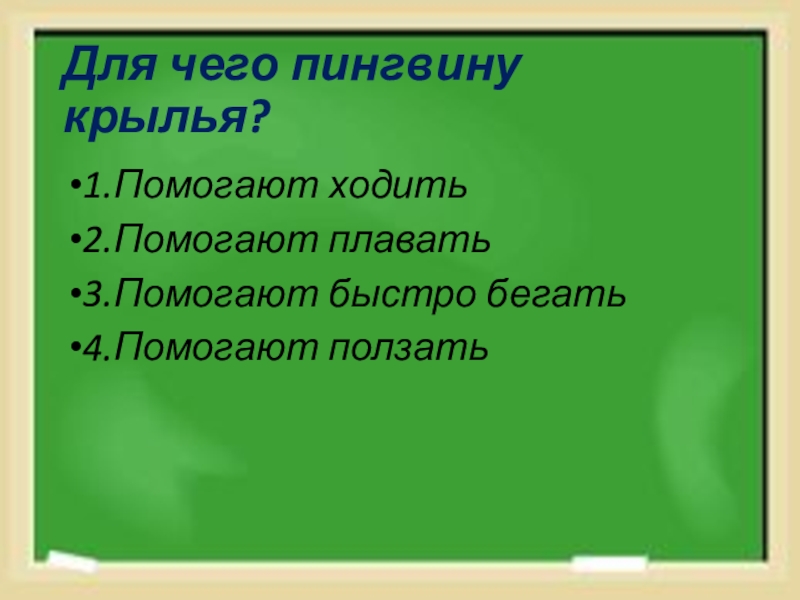 Для чего пингвину крылья?

•1.Помогают ходить

•2.Помогают плавать

•3.Помогают быстро бегать

•4.Помогают ползать